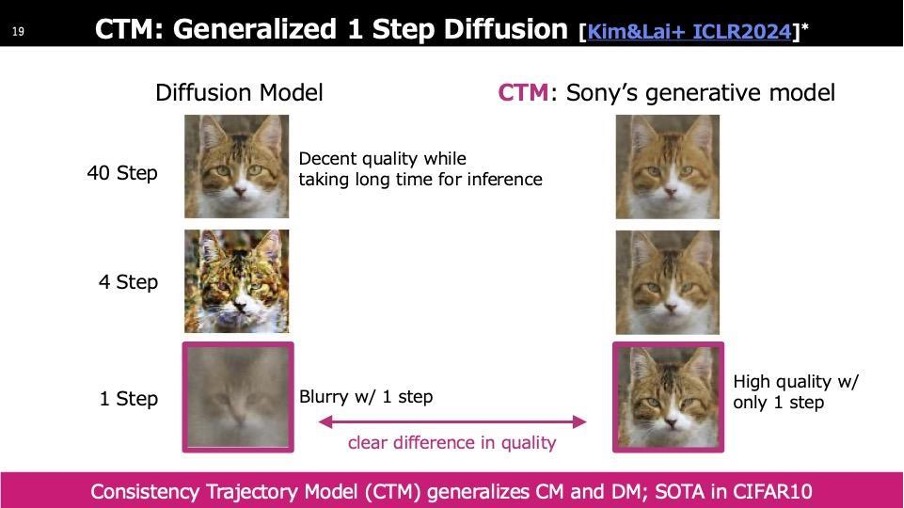 19

CTM: Generalized 1 Step Diffusion [Kim&Lai+ ICLR2024]*

Diffusion Model

CTM: Sony's generative model

40 Step

Decent quality while taking long time for inference

4 Step

1 Step

Blurry w/ 1 step

clear difference in quality

High quality w/ only 1 step

Consistency Trajectory Model (CTM) generalizes CM and DM; SOTA in CIFAR10